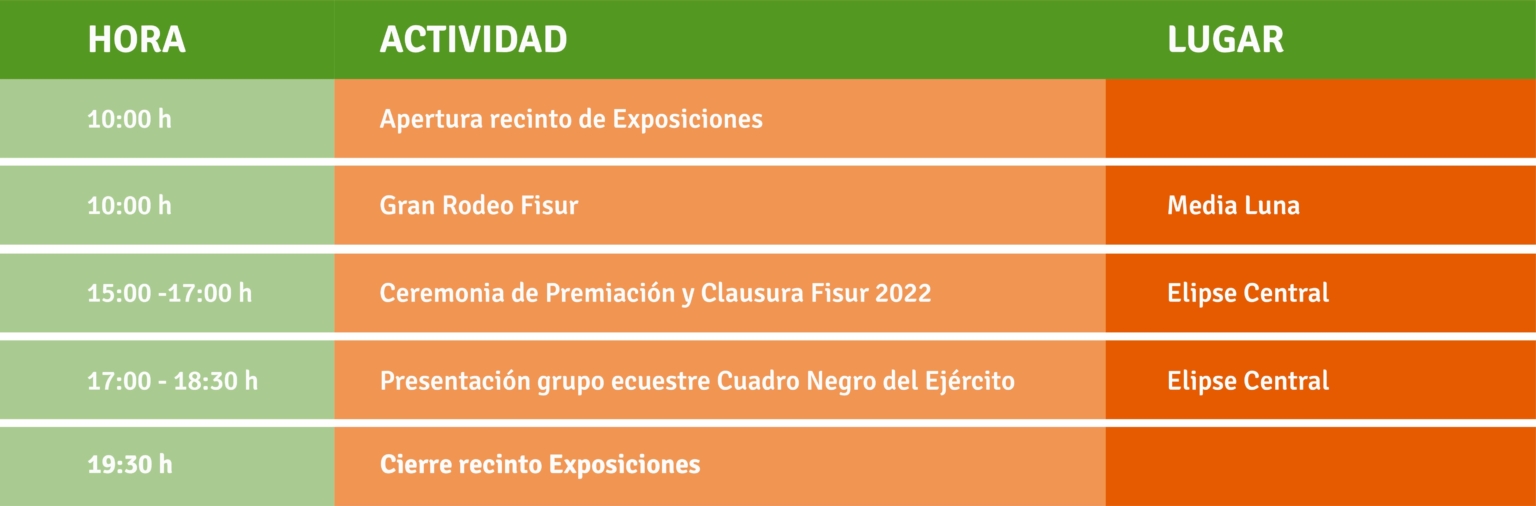 | HORA | ACTIVIDAD | LUGAR |
|---|---|---|
| 10:00 h | Apertura recinto de Exposiciones | |
| 10:00 h | Gran Rodeo Fisur | Media Luna |
| 15:00 -17:00 h | Ceremonia de Premiación y Clausura Fisur 2022 | Elipse Central |
| 17:00 - 18:30 h | Presentación grupo ecuestre Cuadro Negro del Ejército | Elipse Central |
| 19:30 h | Cierre recinto Exposiciones | |